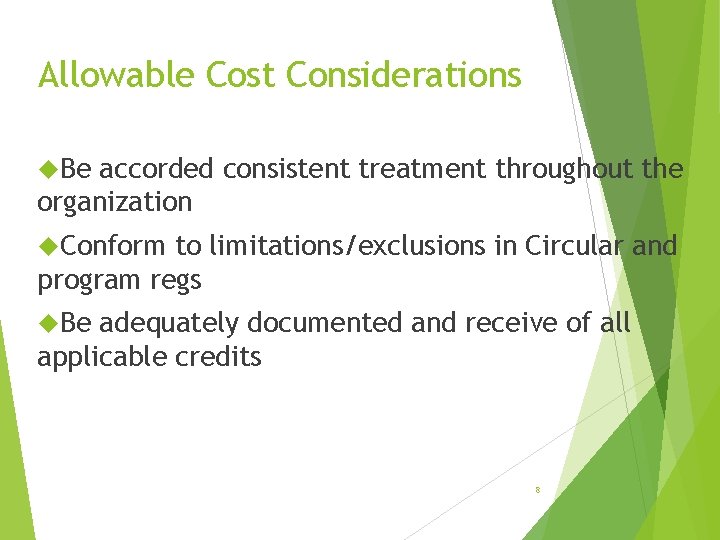 Allowable Cost Considerations

◆Be accorded consistent treatment throughout the organization

◆Conform to limitations/exclusions in Circular and program regs

◆Be adequately documented and receive of all applicable credits

8